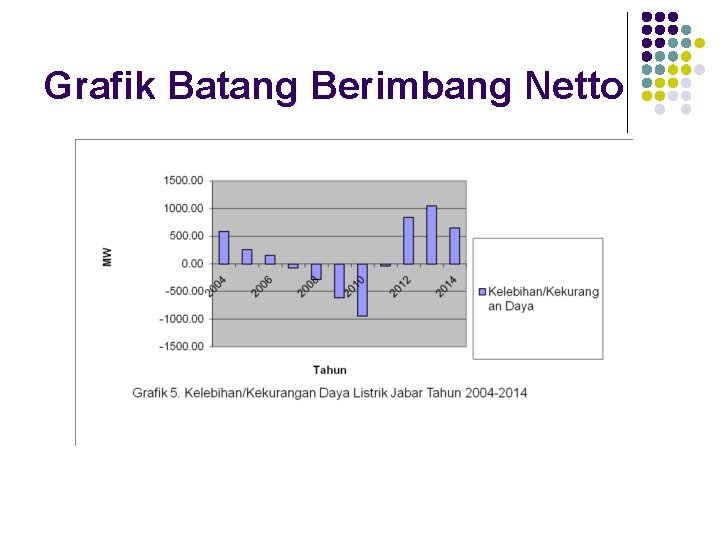 Grafik Batang Berimbang Netto

1500.00
1000.00
500.00
0.00
-500.00
-1000.00
-1500.00

MW

2004
2006
2008
2010
2012
2014

Tahun

Kelebihan/Kekurangan Daya

Grafik 5. Kelebihan/Kekurangan Daya Listrik Jabar Tahun 2004-2014